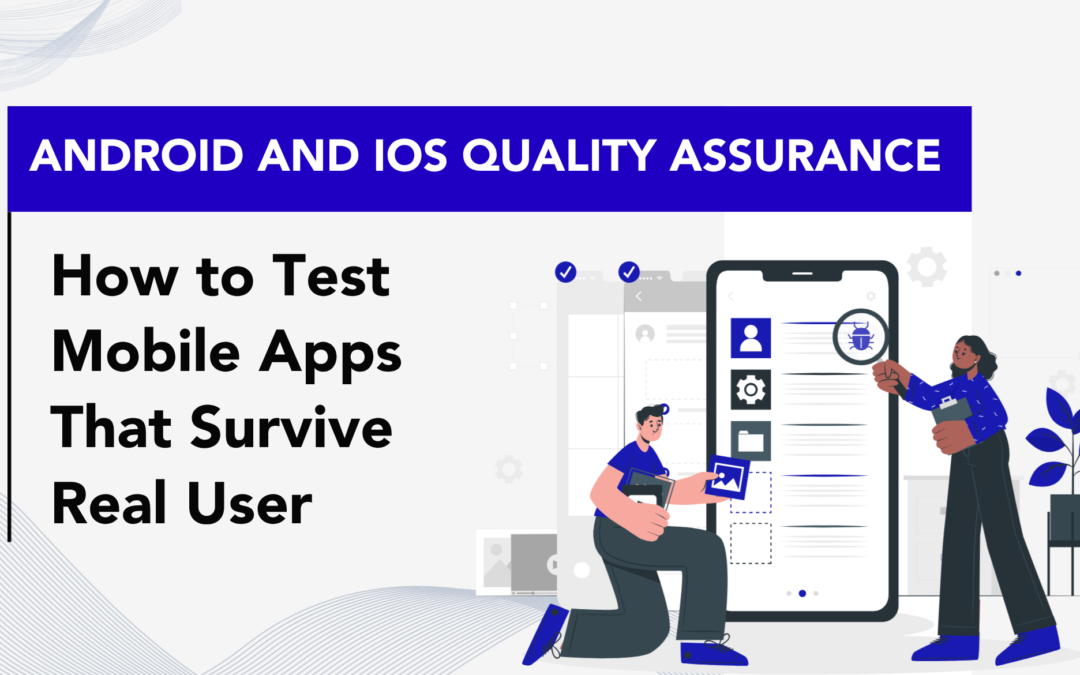 ANDROID AND IOS QUALITY ASSURANCE

How to Test Mobile Apps That Survive Real User